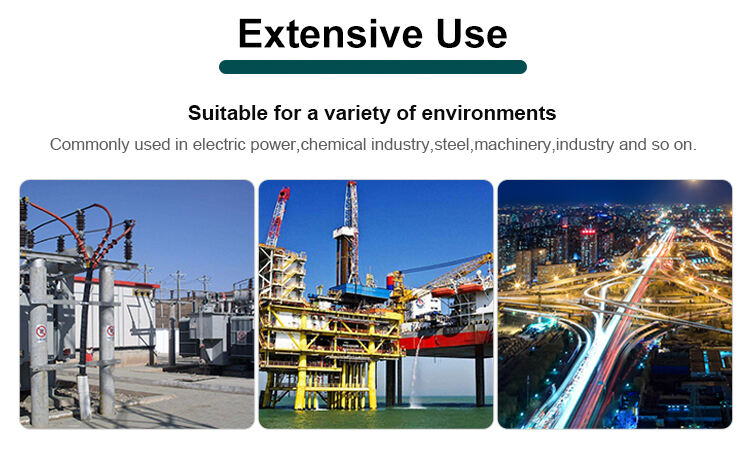 Extensive Use

Suitable for a variety of environments

Commonly used in electric power,chemical industry,steel,machinery,industry and so on.